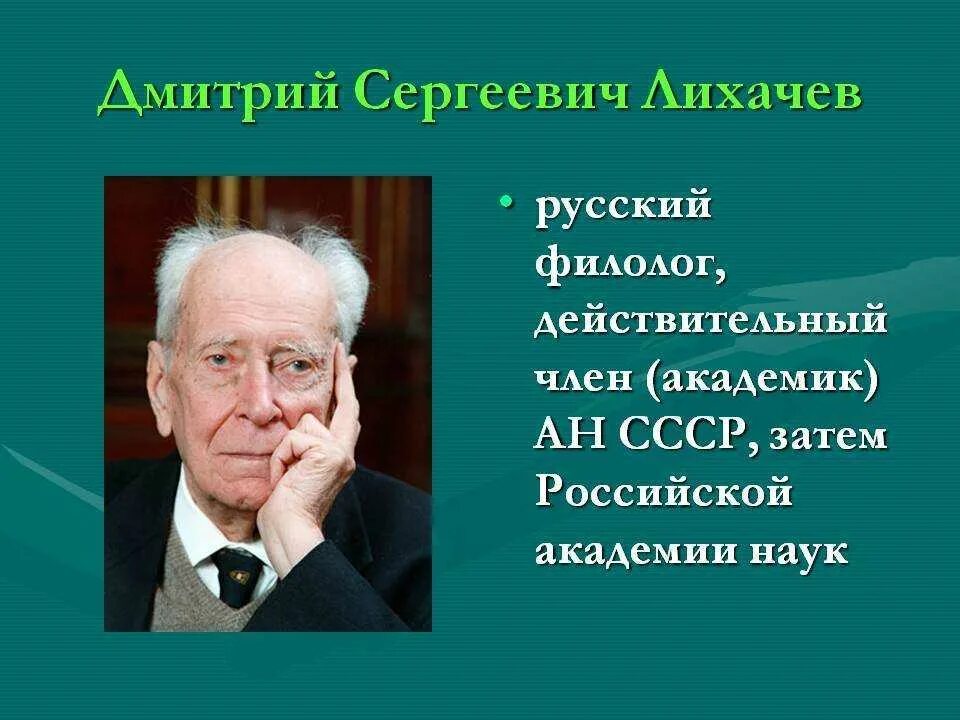 Дмитрий Сергеевич Лихачев

• русский филолог, действительный член (академик) АН СССР, затем Российской академии наук